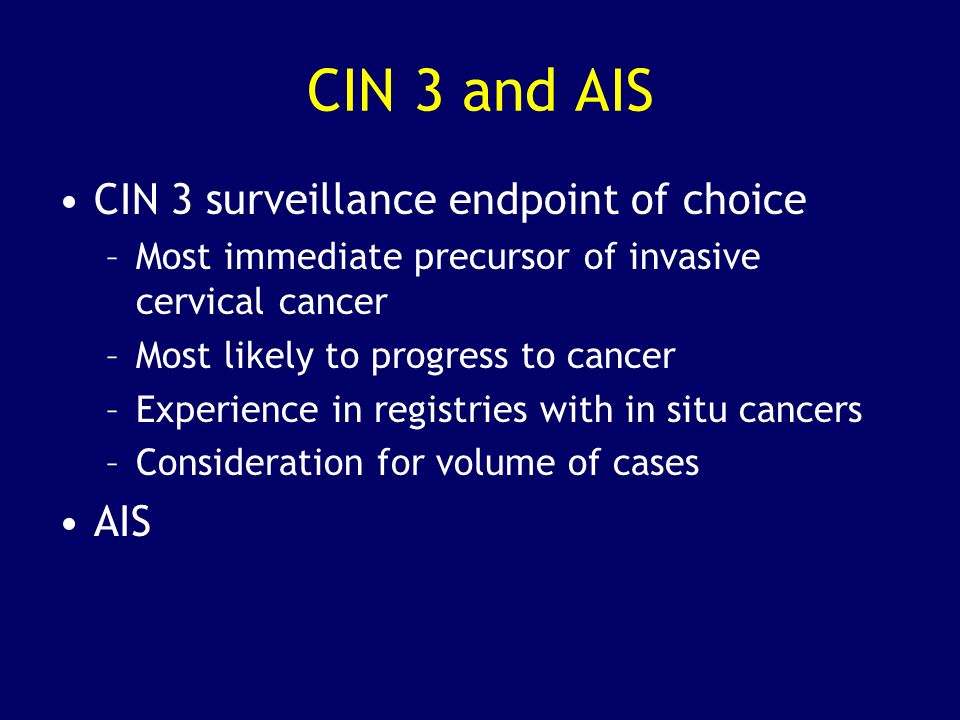 CIN 3 and AIS

• CIN 3 surveillance endpoint of choice
– Most immediate precursor of invasive cervical cancer
– Most likely to progress to cancer
– Experience in registries with in situ cancers
– Consideration for volume of cases
• AIS